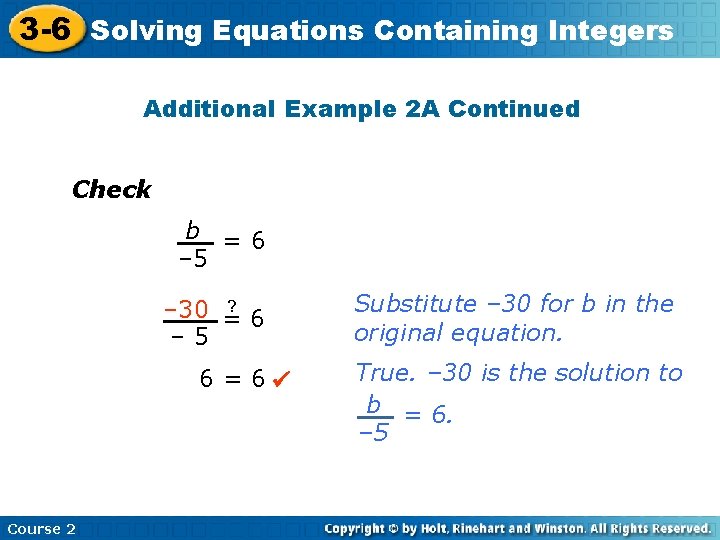 3-6 Solving Equations Containing Integers

Additional Example 2A Continued

Check

$\frac{b}{-5} = 6$

$\frac{-30}{-5} \stackrel{?}{=} 6$

Substitute –30 for b in the original equation.

$6 = 6$ ✔

True. –30 is the solution to $\frac{b}{-5} = 6$.

Course 2

Copyright © by Holt, Rinehart and Winston. All Rights Reserved.